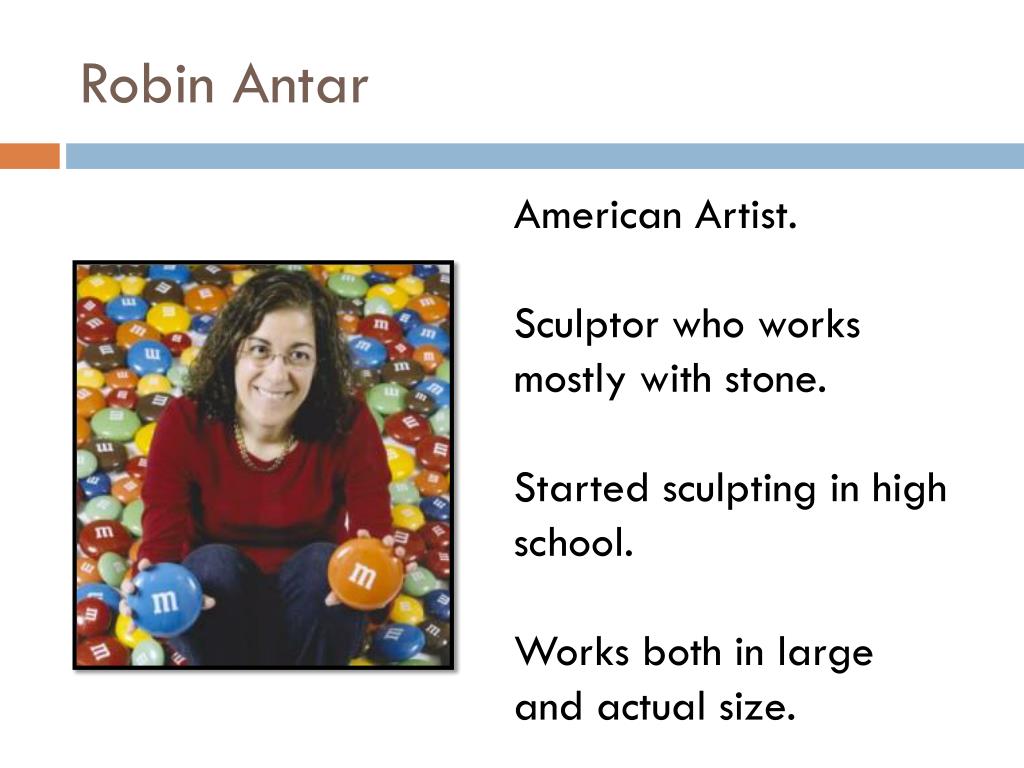 Robin Antar

American Artist.

Sculptor who works mostly with stone.

Started sculpting in high school.

Works both in large and actual size.